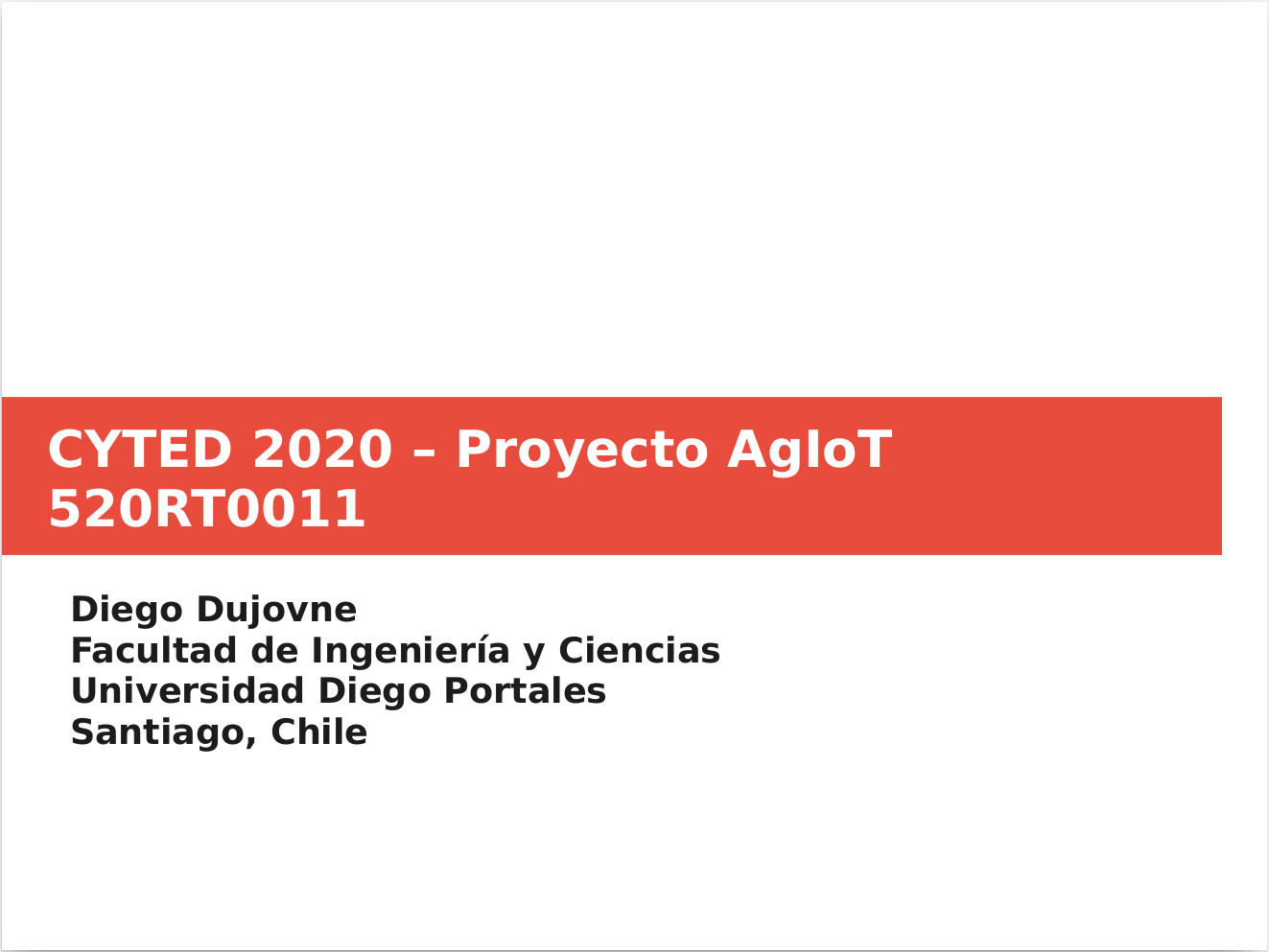 CYTED 2020 – Proyecto AgIoT
520RT0011

Diego Dujovne
Facultad de Ingeniería y Ciencias
Universidad Diego Portales
Santiago, Chile